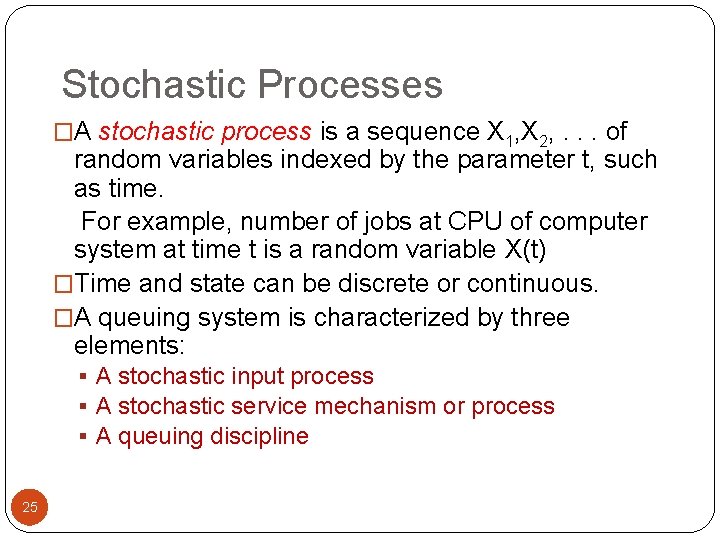 Stochastic Processes

□A stochastic process is a sequence $X_1, X_2, \ldots$ of random variables indexed by the parameter t, such as time.

For example, number of jobs at CPU of computer system at time t is a random variable X(t)

□Time and state can be discrete or continuous.

□A queuing system is characterized by three elements:

▪ A stochastic input process
▪ A stochastic service mechanism or process
▪ A queuing discipline

25